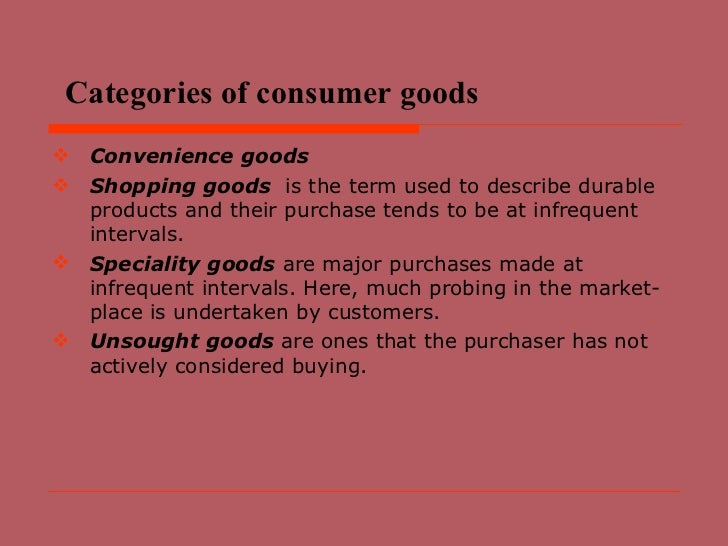 Categories of consumer goods

❖ Convenience goods
❖ Shopping goods is the term used to describe durable products and their purchase tends to be at infrequent intervals.
❖ Speciality goods are major purchases made at infrequent intervals. Here, much probing in the market-place is undertaken by customers.
❖ Unsought goods are ones that the purchaser has not actively considered buying.